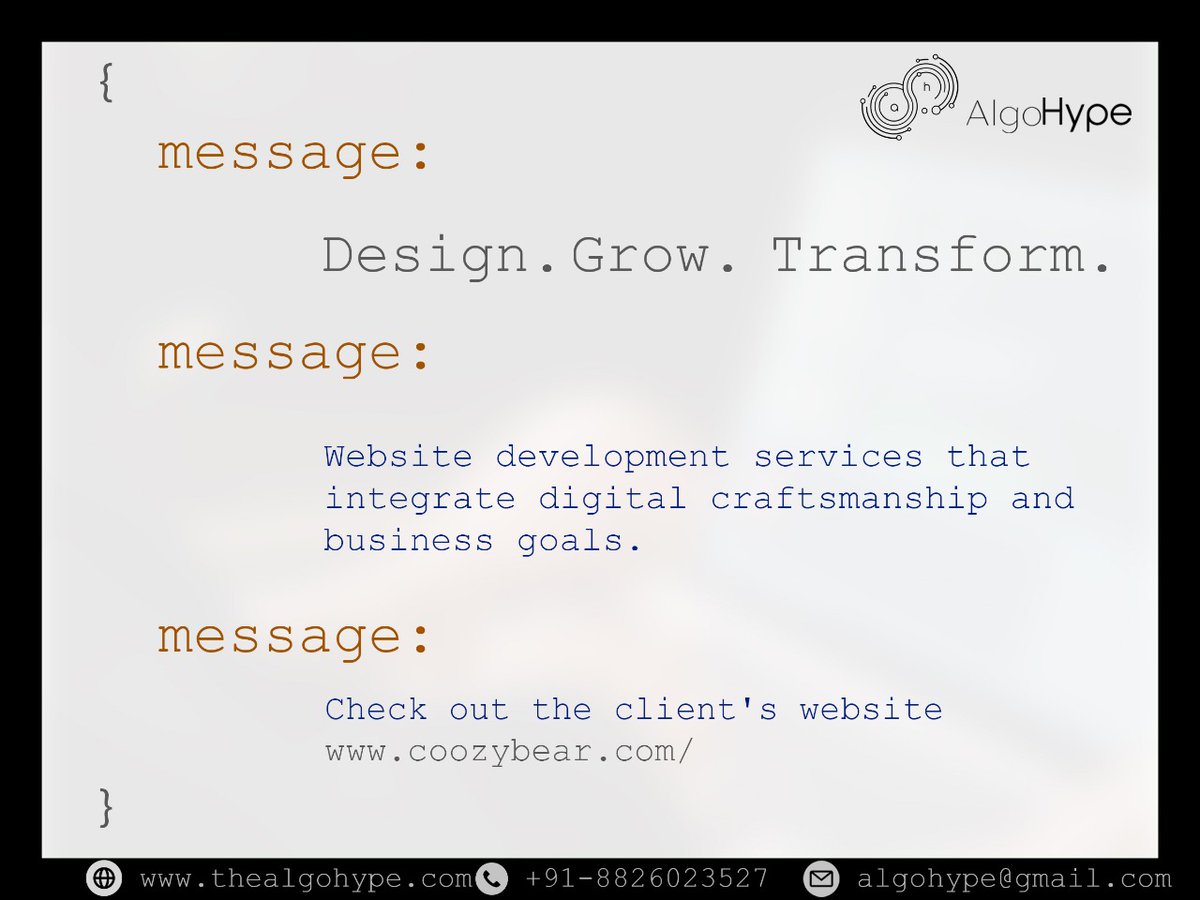 {

AlgoHype

message:

Design.Grow. Transform.

message:

Website development services that integrate digital craftsmanship and business goals.

message:

Check out the client's website www.coozybear.com/

}

www.thealgohype.com +91-8826023527 algohype@gmail.com